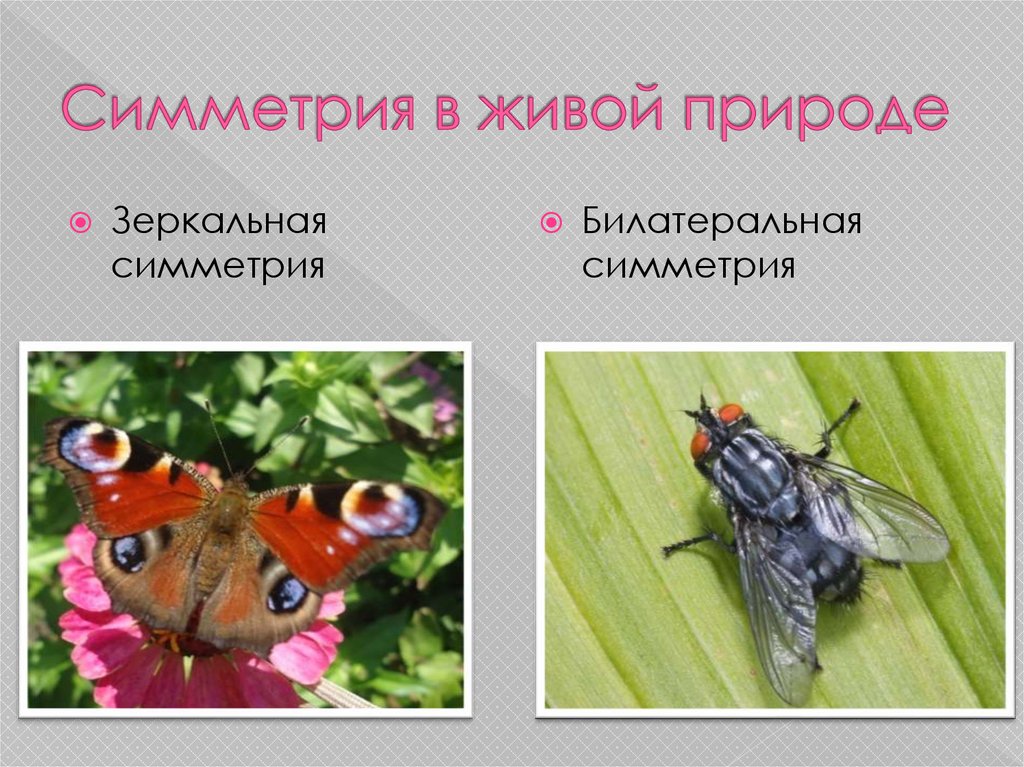 Симметрия в живой природе

Зеркальная симметрия

Билатеральная симметрия